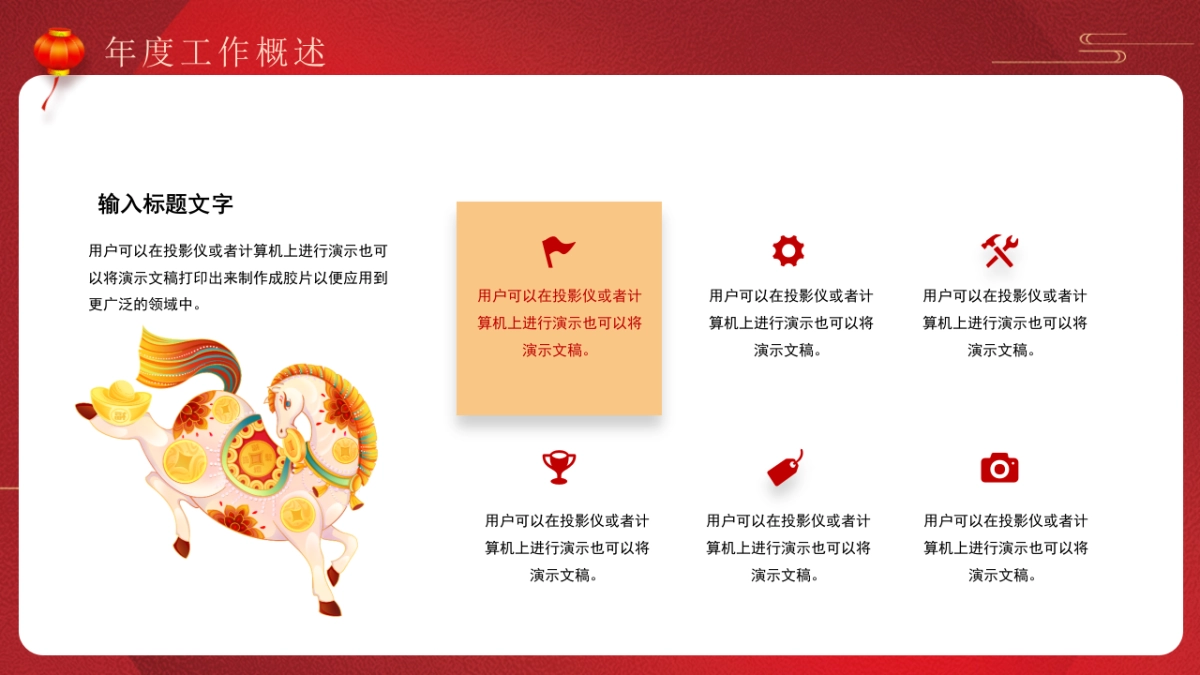 年度工作概述

输入标题文字

用户可以在投影仪或者计算机上进行演示也可以将演示文稿打印出来制作成胶片以便应用到更广泛的领域中。

用户可以在投影仪或者计算机上进行演示也可以将演示文稿。

用户可以在投影仪或者计算机上进行演示也可以将演示文稿。

用户可以在投影仪或者计算机上进行演示也可以将演示文稿。

用户可以在投影仪或者计算机上进行演示也可以将演示文稿。

用户可以在投影仪或者计算机上进行演示也可以将演示文稿。

用户可以在投影仪或者计算机上进行演示也可以将演示文稿。